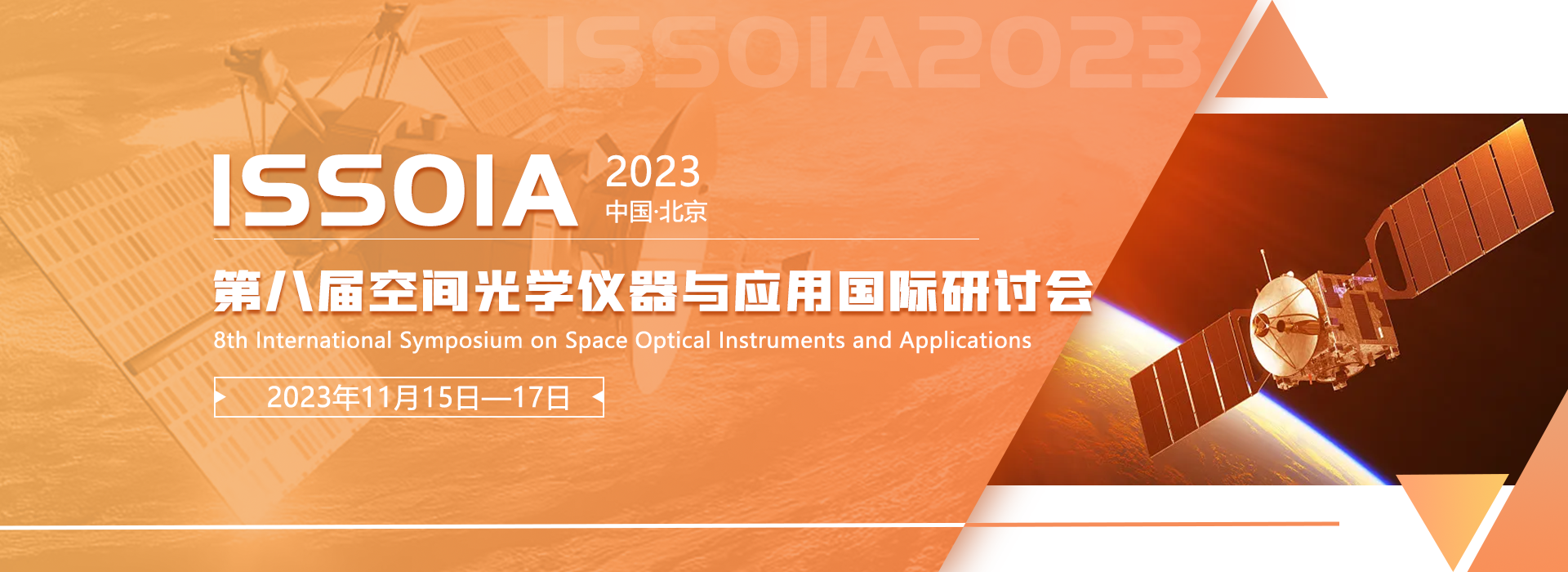 ISSOIA2023

ISSOIA 2023
中国·北京

第八届空间光学仪器与应用国际研讨会
8th International Symposium on Space Optical Instruments and Applications

2023年11月15日—17日